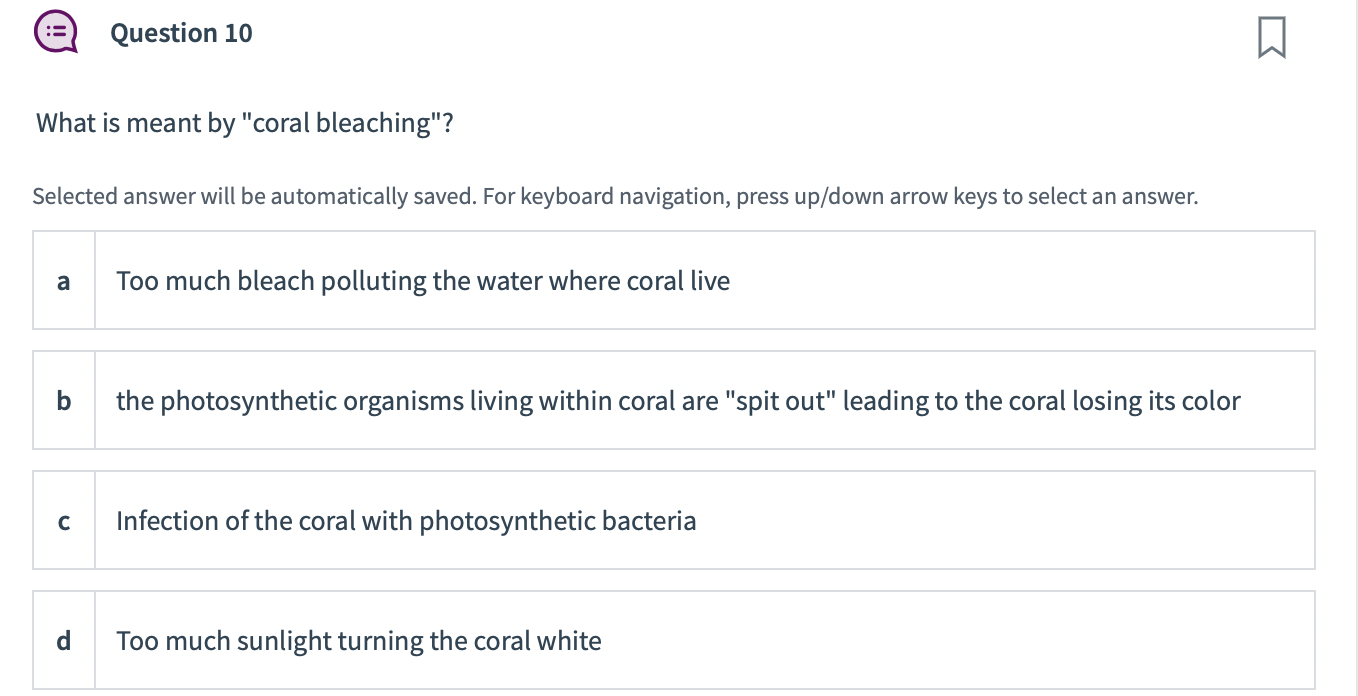 Question 10

What is meant by "coral bleaching"?

Selected answer will be automatically saved. For keyboard navigation, press up/down arrow keys to select an answer.

a Too much bleach polluting the water where coral live

b the photosynthetic organisms living within coral are "spit out" leading to the coral losing its color

c Infection of the coral with photosynthetic bacteria

d Too much sunlight turning the coral white